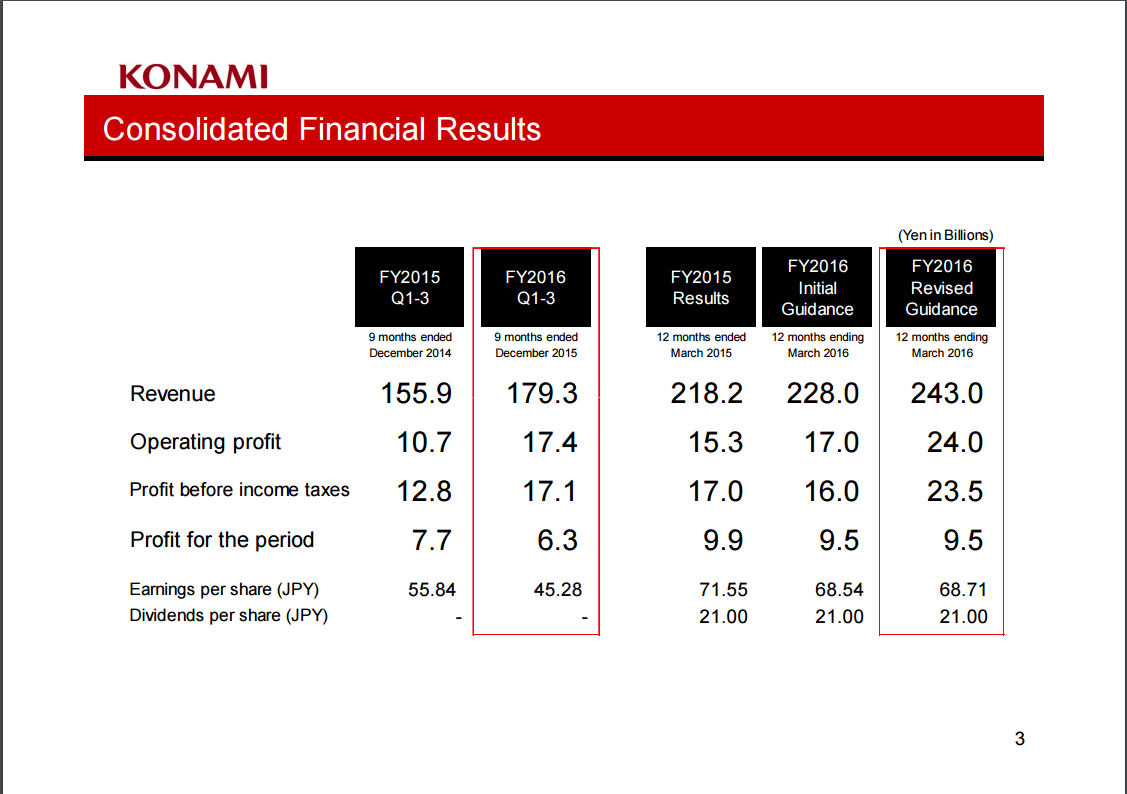 KONAMI

Consolidated Financial Results

(Yen in Billions)

| | FY2015 Q1-3 | FY2016 Q1-3 | FY2015 Results | FY2016 Initial Guidance | FY2016 Revised Guidance |
|---|---|---|---|---|---|
| | 9 months ended December 2014 | 9 months ended December 2015 | 12 months ended March 2015 | 12 months ending March 2016 | 12 months ending March 2016 |
| Revenue | 155.9 | 179.3 | 218.2 | 228.0 | 243.0 |
| Operating profit | 10.7 | 17.4 | 15.3 | 17.0 | 24.0 |
| Profit before income taxes | 12.8 | 17.1 | 17.0 | 16.0 | 23.5 |
| Profit for the period | 7.7 | 6.3 | 9.9 | 9.5 | 9.5 |
| Earnings per share (JPY) | 55.84 | 45.28 | 71.55 | 68.54 | 68.71 |
| Dividends per share (JPY) | - | - | 21.00 | 21.00 | 21.00 |

3